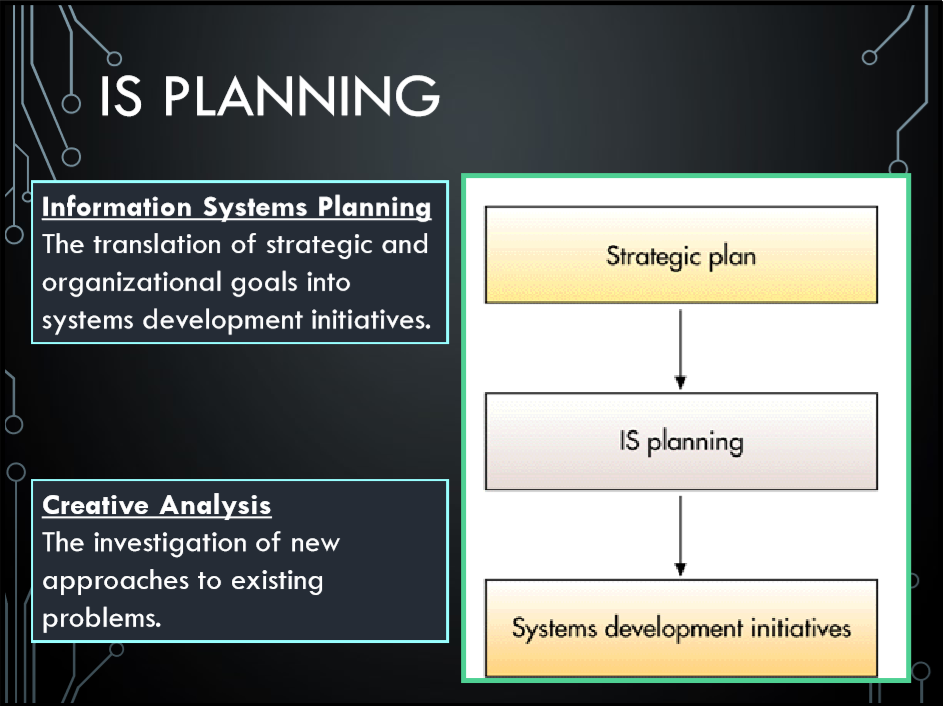 IS PLANNING

Information Systems Planning
The translation of strategic and organizational goals into systems development initiatives.

Creative Analysis
The investigation of new approaches to existing problems.

Strategic plan

IS planning

Systems development initiatives